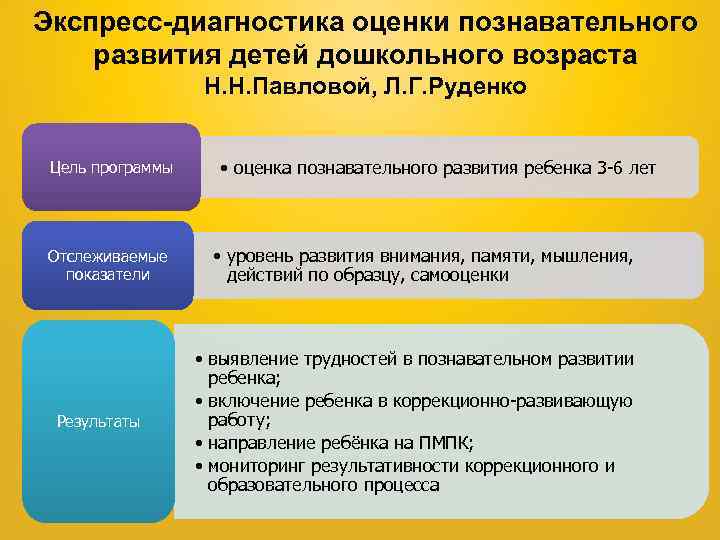 Экспресс-диагностика оценки познавательного развития детей дошкольного возраста Н.Н.Павловой, Л.Г.Руденко

Цель программы

• оценка познавательного развития ребенка 3-6 лет

Отслеживаемые показатели

• уровень развития внимания, памяти, мышления, действий по образцу, самооценки

Результаты

• выявление трудностей в познавательном развитии ребенка;
• включение ребенка в коррекционно-развивающую работу;
• направление ребёнка на ПМПК;
• мониторинг результативности коррекционного и образовательного процесса